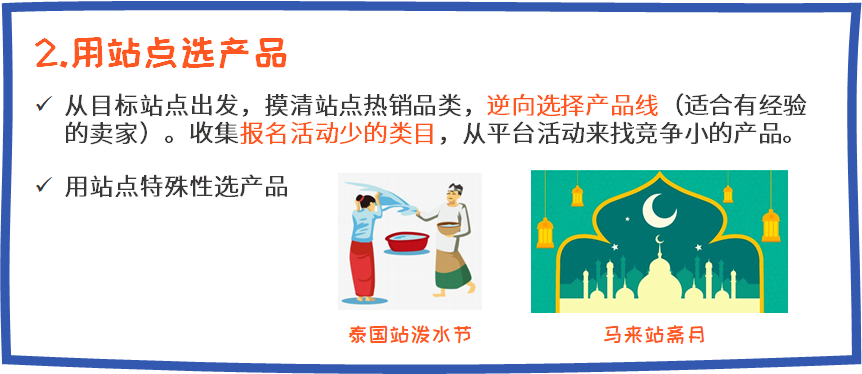 2.用站点选产品

✓ 从目标站点出发，摸清站点热销品类，逆向选择产品线（适合有经验的卖家）。收集报名活动少的类目，从平台活动来找竞争小的产品。

✓ 用站点特殊性选产品

泰国站泼水节

马来站斋月